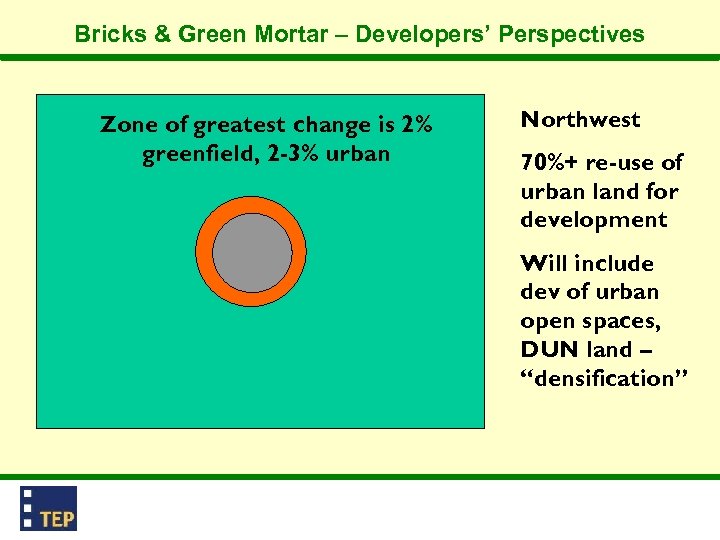 Bricks & Green Mortar – Developers' Perspectives

Zone of greatest change is 2% greenfield, 2-3% urban

Northwest

70%+ re-use of urban land for development

Will include dev of urban open spaces, DUN land – "densification"

TEP